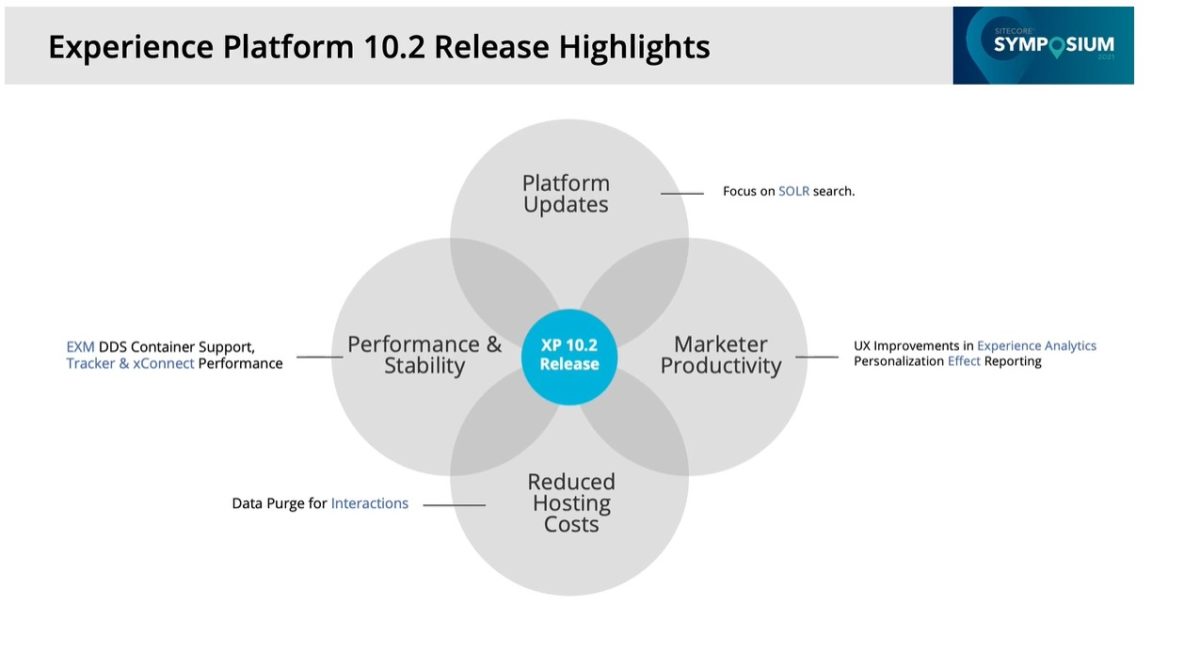 Experience Platform 10.2 Release Highlights

SITECORE SYMPOSIUM 2021

Platform Updates

Focus on SOLR search.

EXM DDS Container Support, Tracker & xConnect Performance

Performance & Stability

XP 10.2 Release

Marketer Productivity

UX Improvements in Experience Analytics Personalization Effect Reporting

Data Purge for Interactions

Reduced Hosting Costs